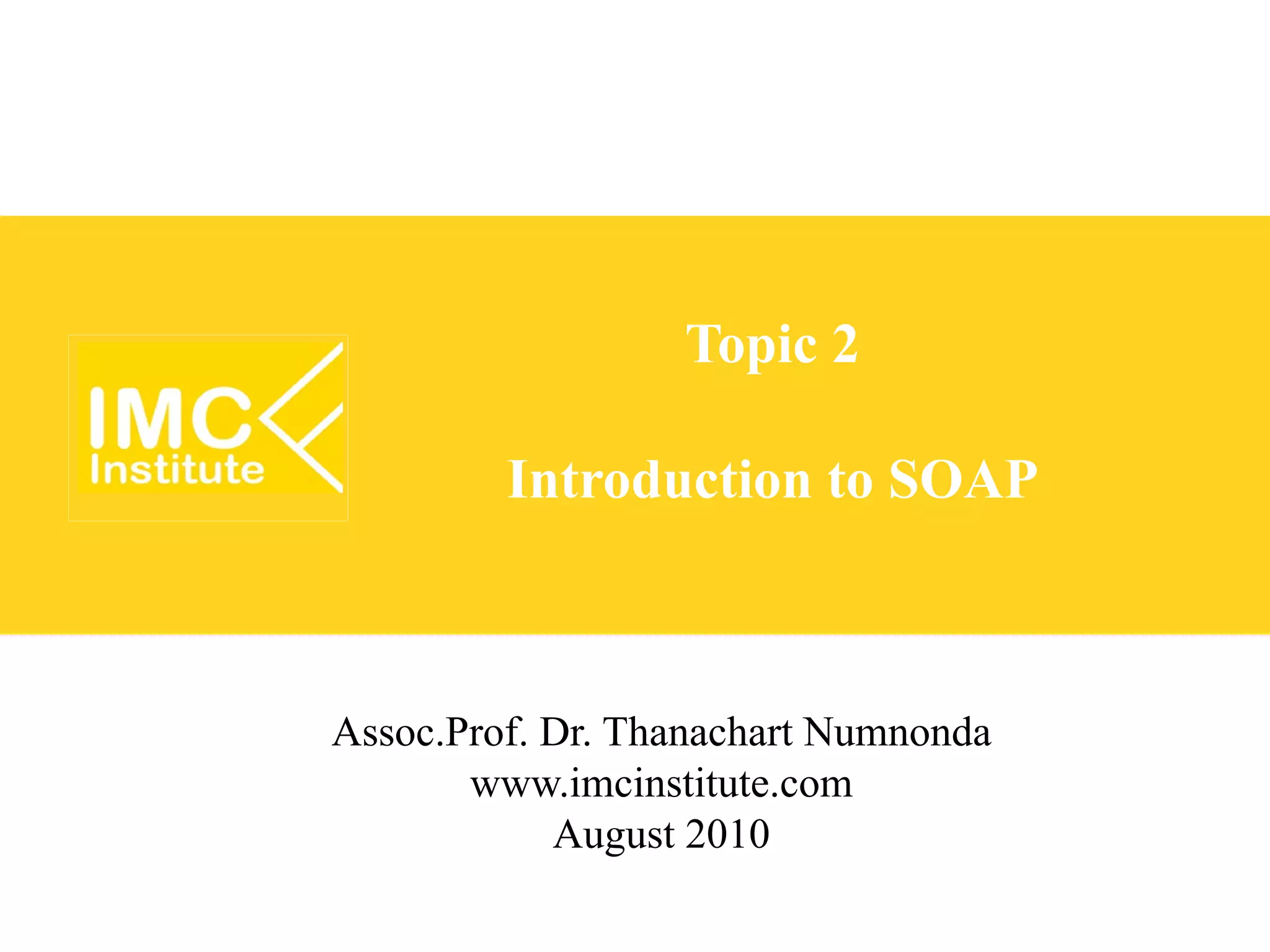 IMC
Institute

Topic 2

Introduction to SOAP

Assoc.Prof. Dr. Thanachart Numnonda
www.imcinstitute.com
August 2010